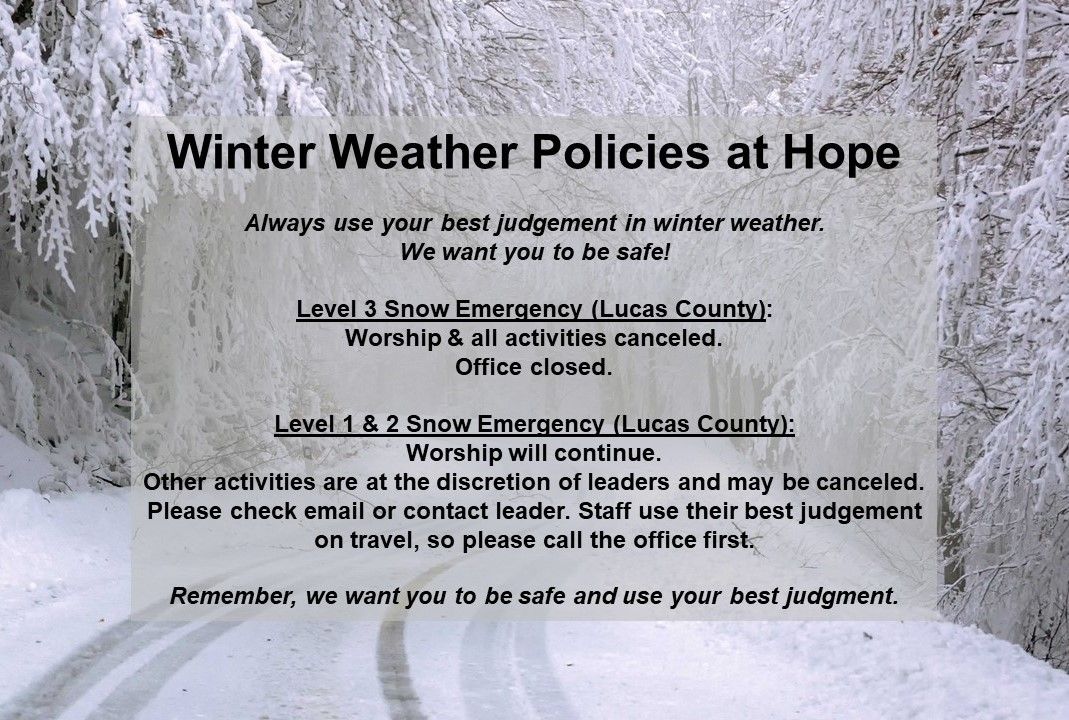 Winter Weather Policies at Hope

Always use your best judgement in winter weather.
We want you to be safe!

Level 3 Snow Emergency (Lucas County):
Worship & all activities canceled.
Office closed.

Level 1 & 2 Snow Emergency (Lucas County):
Worship will continue.
Other activities are at the discretion of leaders and may be canceled.
Please check email or contact leader. Staff use their best judgement on travel, so please call the office first.

Remember, we want you to be safe and use your best judgment.